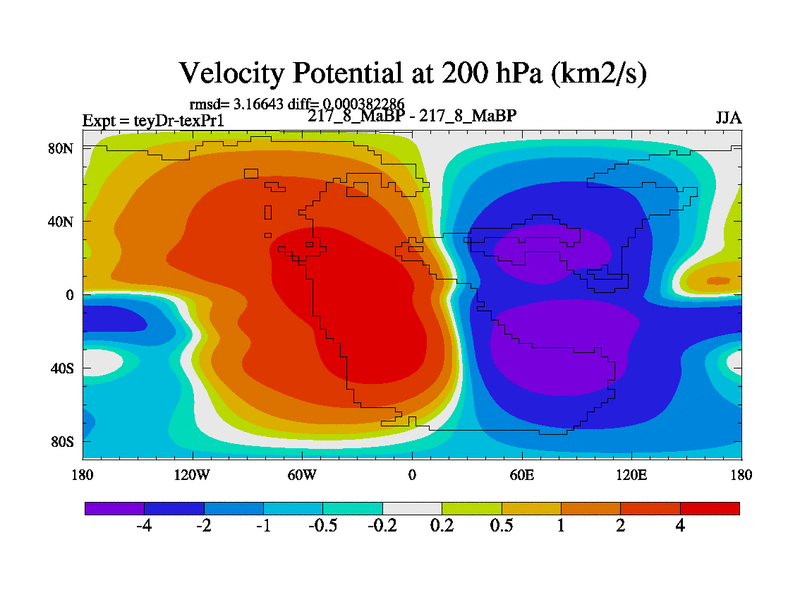 Velocity Potential at 200 hPa (km2/s)

rmsd= 3.16643 diff= 0.000382286

Expt = teyDr-texPr1

217_8_MaBP - 217_8_MaBP

JJA

80N
40N
0
40S
80S

180 120W 60W 0 60E 120E 180

-4 -2 -1 -0.5 -0.2 0.2 0.5 1 2 4